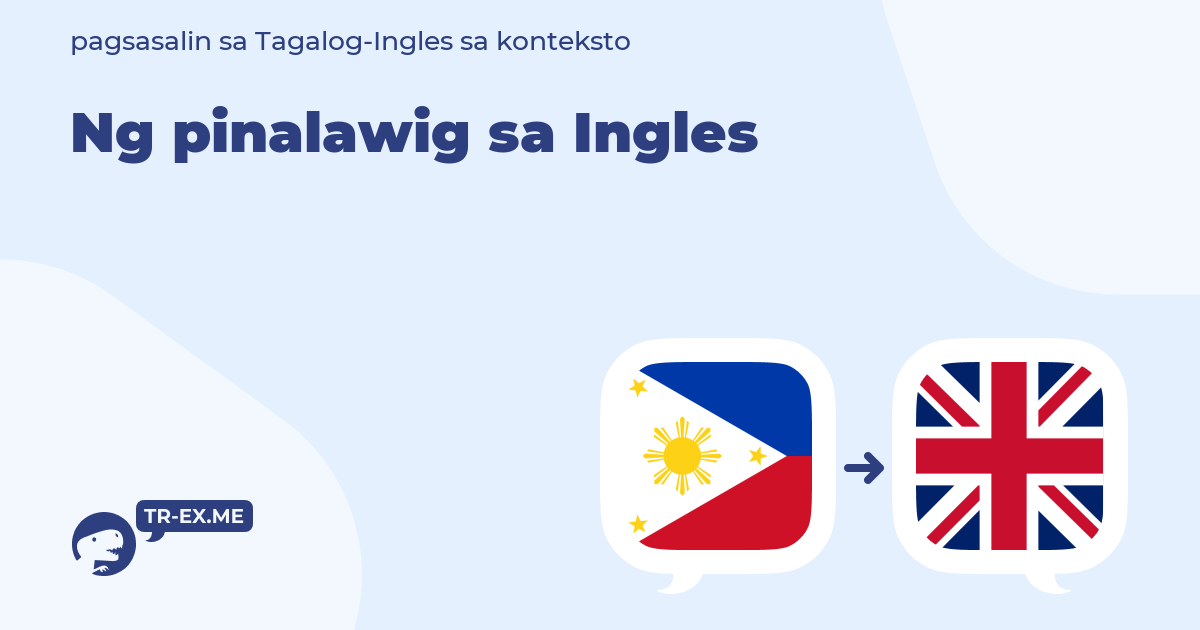 pagsasalin sa Tagalog-Ingles sa konteksto

Ng pinalawig sa Ingles

TR-EX.ME